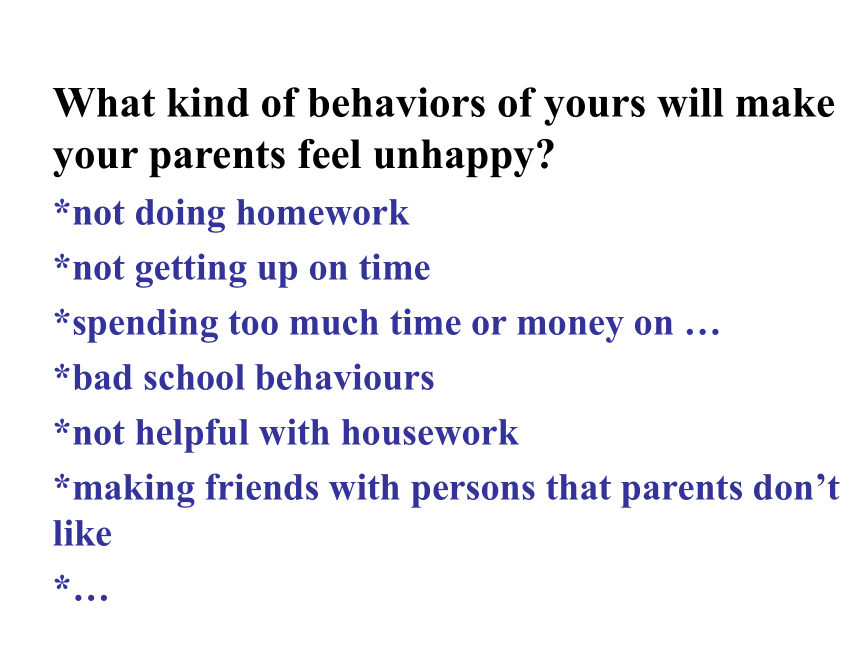 What kind of behaviors of yours will make your parents feel unhappy?

*not doing homework

*not getting up on time

*spending too much time or money on …

*bad school behaviours

*not helpful with housework

*making friends with persons that parents don’t like

*…